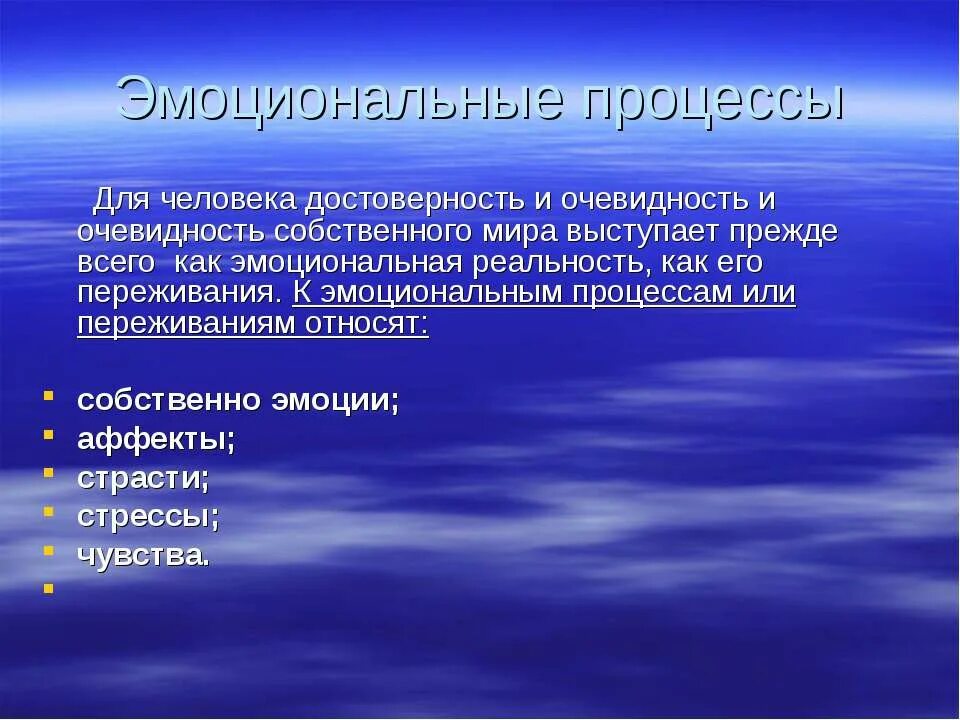 Эмоциональные процессы

Для человека достоверность и очевидность и очевидность собственного мира выступает прежде всего как эмоциональная реальность, как его переживания. К эмоциональным процессам или переживаниям относят:

- собственно эмоции;
- аффекты;
- страсти;
- стрессы;
- чувства.